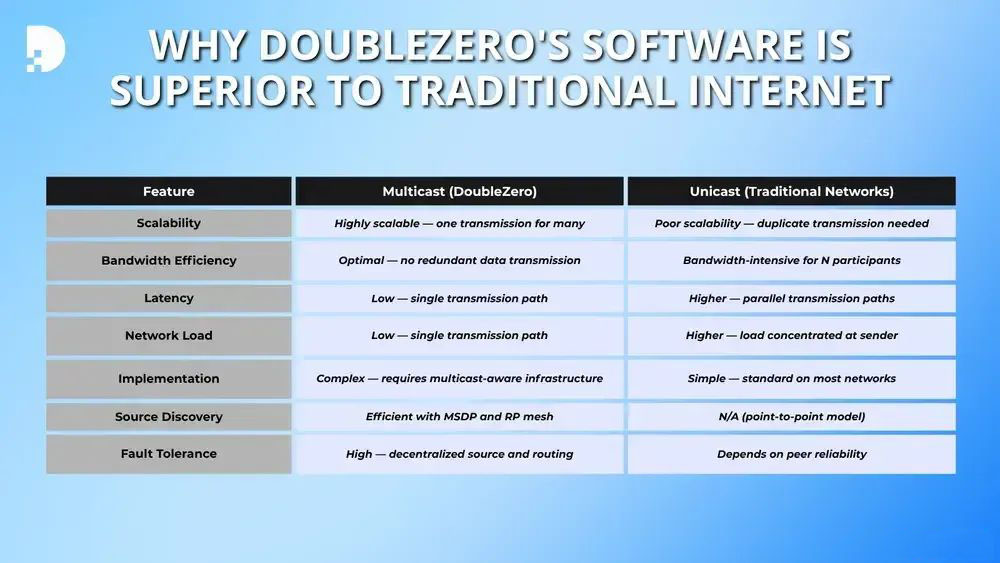 WHY DOUBLEZERO'S SOFTWARE IS SUPERIOR TO TRADITIONAL INTERNET

| Feature | Multicast (DoubleZero) | Unicast (Traditional Networks) |
|---|---|---|
| Scalability | Highly scalable — one transmission for many | Poor scalability — duplicate transmission needed |
| Bandwidth Efficiency | Optimal — no redundant data transmission | Bandwidth-intensive for N participants |
| Latency | Low — single transmission path | Higher — parallel transmission paths |
| Network Load | Low — single transmission path | Higher — load concentrated at sender |
| Implementation | Complex — requires multicast-aware infrastructure | Simple — standard on most networks |
| Source Discovery | Efficient with MSDP and RP mesh | N/A (point-to-point model) |
| Fault Tolerance | High — decentralized source and routing | Depends on peer reliability |